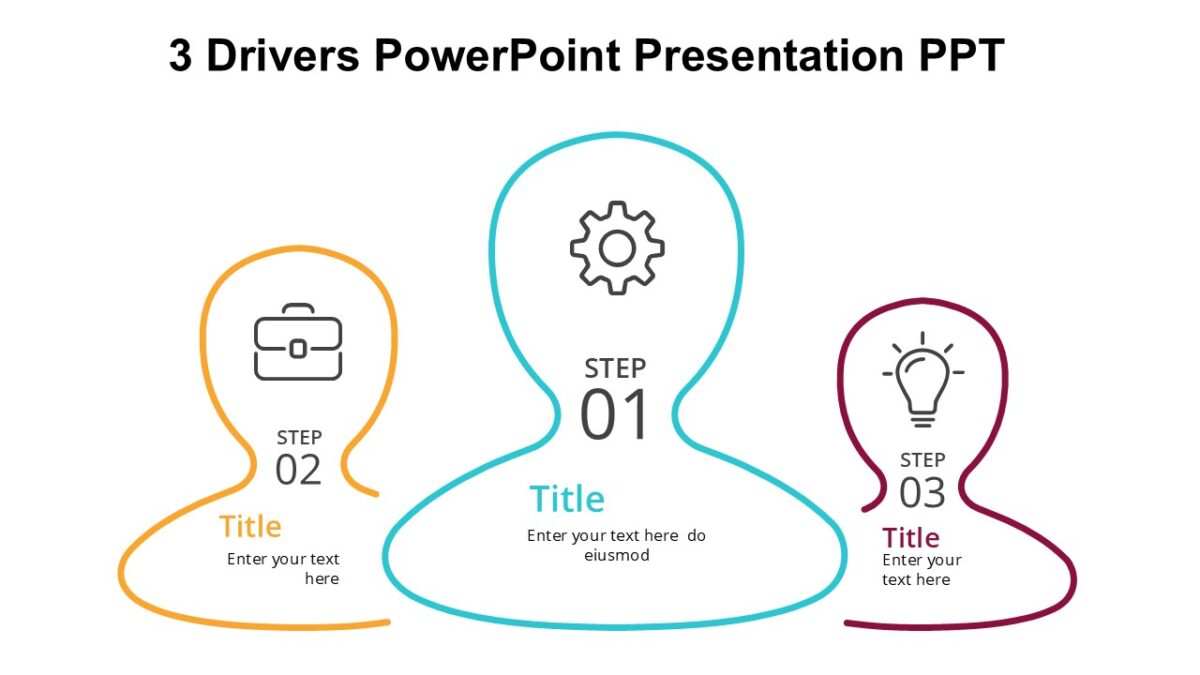 3 Drivers PowerPoint Presentation PPT

STEP
02

Title
Enter your text here

STEP
01

Title
Enter your text here do eiusmod

STEP
03

Title
Enter your text here